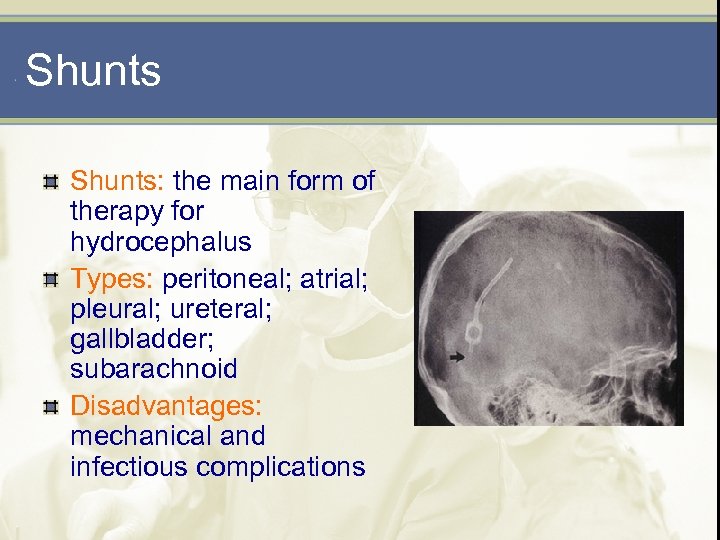 Shunts

Shunts: the main form of therapy for hydrocephalus

Types: peritoneal; atrial; pleural; ureteral; gallbladder; subarachnoid

Disadvantages: mechanical and infectious complications